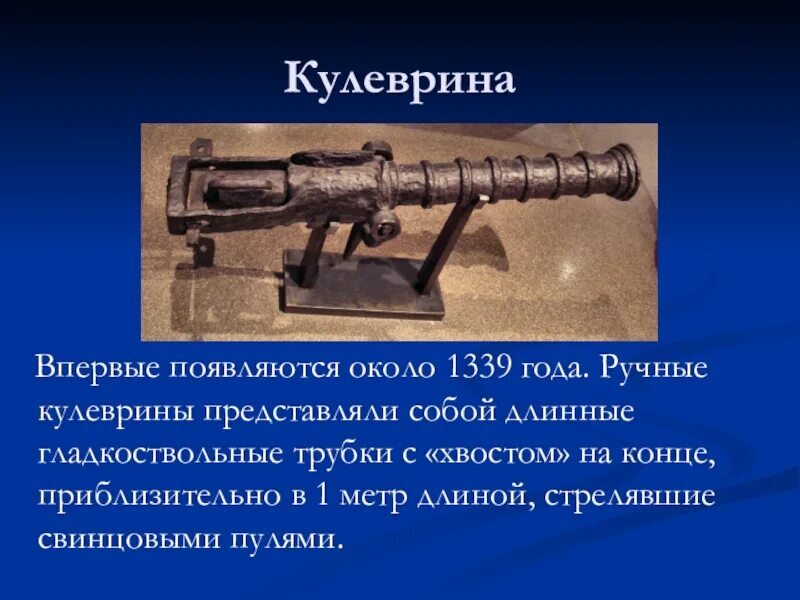 Кулеврина

Впервые появляются около 1339 года. Ручные кулеврины представляли собой длинные гладкоствольные трубки с «хвостом» на конце, приблизительно в 1 метр длиной, стрелявшие свинцовыми пулями.